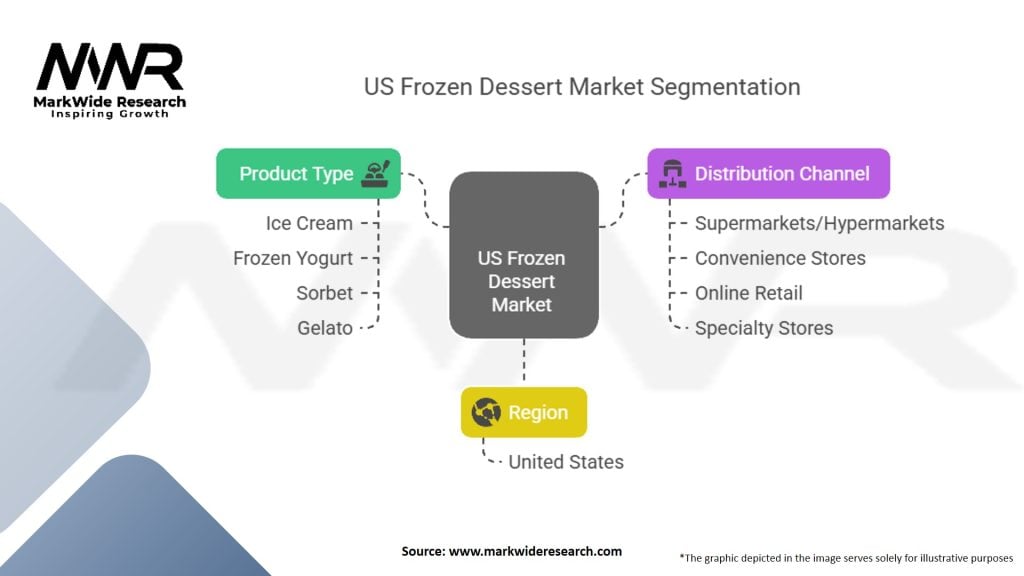 MWR
MarkWide Research
Inspiring Growth

US Frozen Dessert Market Segmentation

Product Type
Ice Cream
Frozen Yogurt
Sorbet
Gelato

US Frozen Dessert Market

Distribution Channel
Supermarkets/Hypermarkets
Convenience Stores
Online Retail
Specialty Stores

Region
United States

Source: www.markwideresearch.com

*The graphic depicted in the image serves solely for illustrative purposes